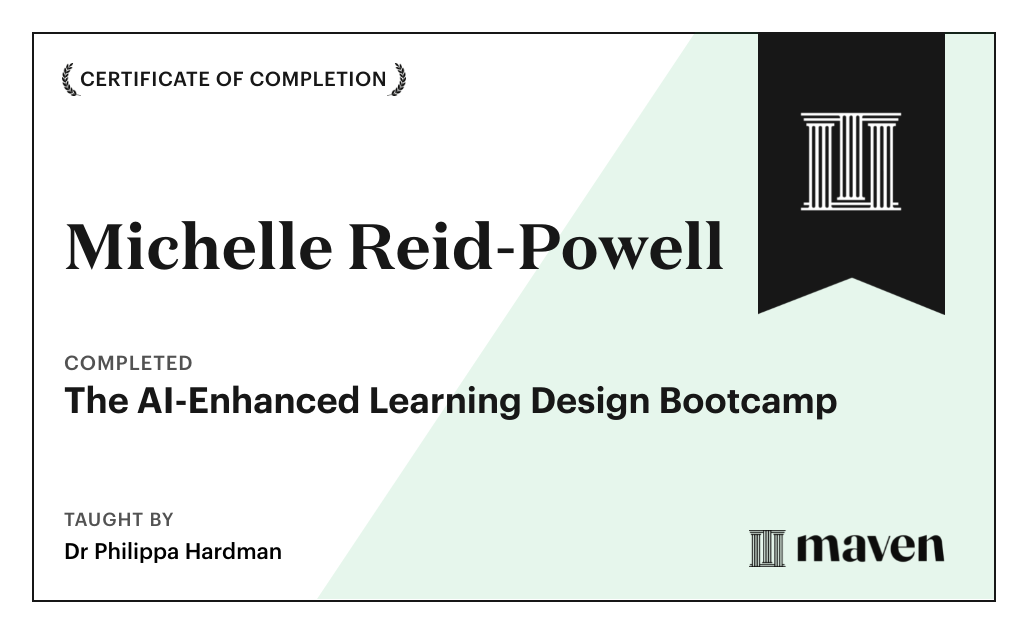 CERTIFICATE OF COMPLETION

Michelle Reid-Powell

COMPLETED
The AI-Enhanced Learning Design Bootcamp

TAUGHT BY
Dr Philippa Hardman

maven